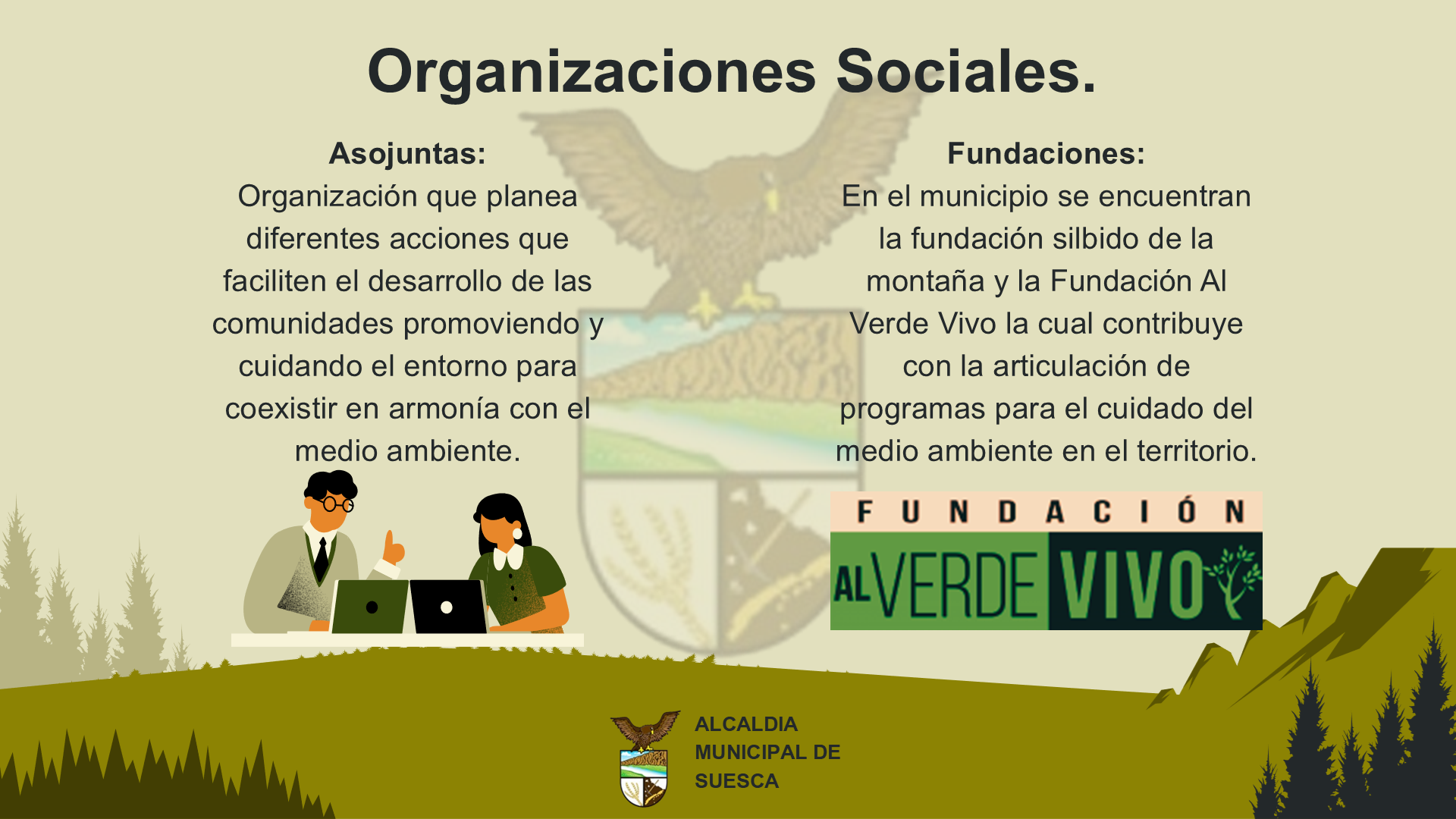 Organizaciones Sociales.

Asojuntas:
Organización que planea diferentes acciones que faciliten el desarrollo de las comunidades promoviendo y cuidando el entorno para coexistir en armonía con el medio ambiente.

Fundaciones:
En el municipio se encuentran la fundación silbido de la montaña y la Fundación Al Verde Vivo la cual contribuye con la articulación de programas para el cuidado del medio ambiente en el territorio.

FUNDACIÓN
AL VERDE VIVO

ALCALDIA MUNICIPAL DE SUESCA